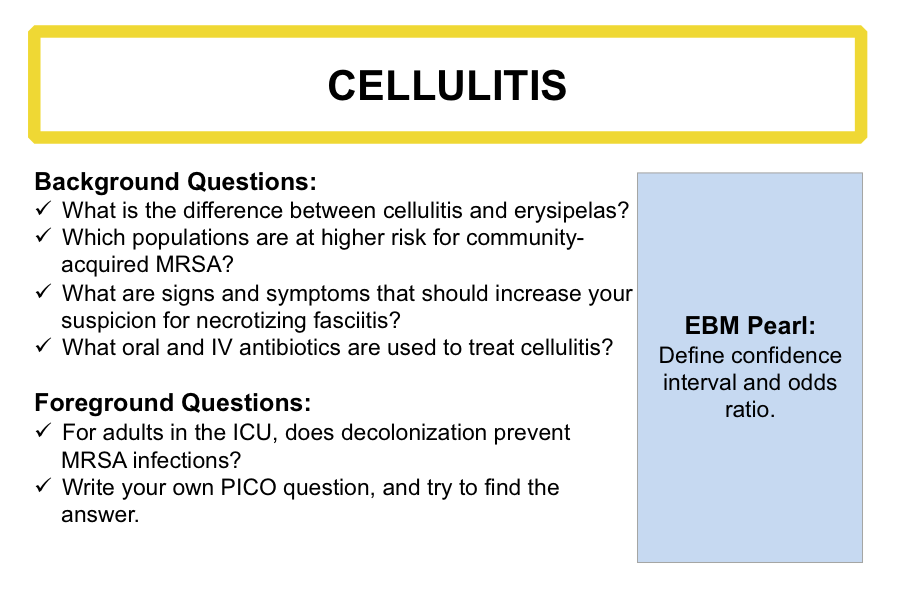 CELLULITIS

Background Questions:
✓ What is the difference between cellulitis and erysipelas?
✓ Which populations are at higher risk for community-acquired MRSA?
✓ What are signs and symptoms that should increase your suspicion for necrotizing fasciitis?
✓ What oral and IV antibiotics are used to treat cellulitis?

Foreground Questions:
✓ For adults in the ICU, does decolonization prevent MRSA infections?
✓ Write your own PICO question, and try to find the answer.

EBM Pearl:
Define confidence interval and odds ratio.